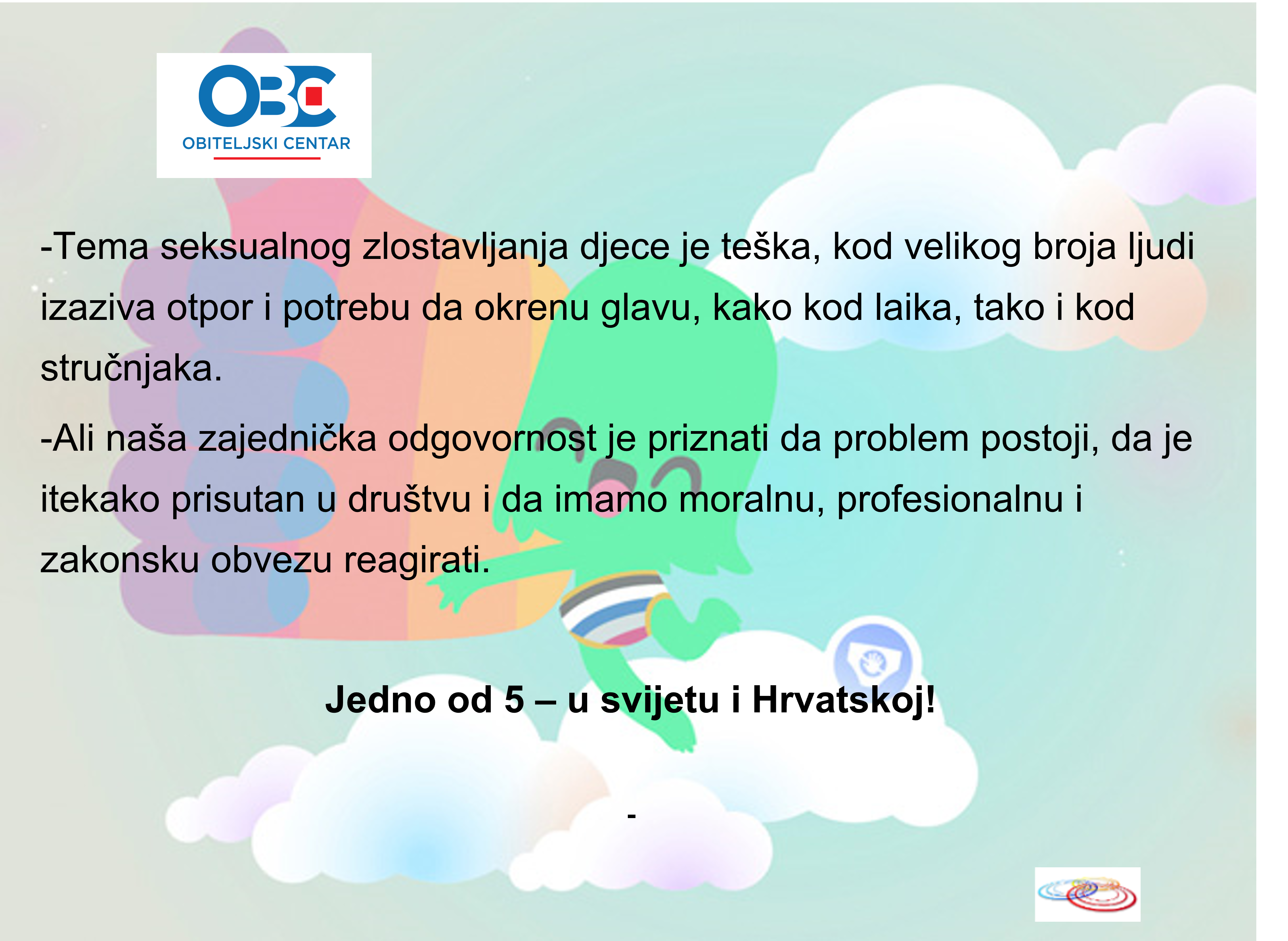 OBC
OBITELJSKI CENTAR

-Tema seksualnog zlostavljanja djece je teška, kod velikog broja ljudi izaziva otpor i potrebu da okrenu glavu, kako kod laika, tako i kod stručnjaka.

-Ali naša zajednička odgovornost je priznati da problem postoji, da je itekako prisutan u društvu i da imamo moralnu, profesionalnu i zakonsku obvezu reagirati.

Jedno od 5 – u svijetu i Hrvatskoj!

-